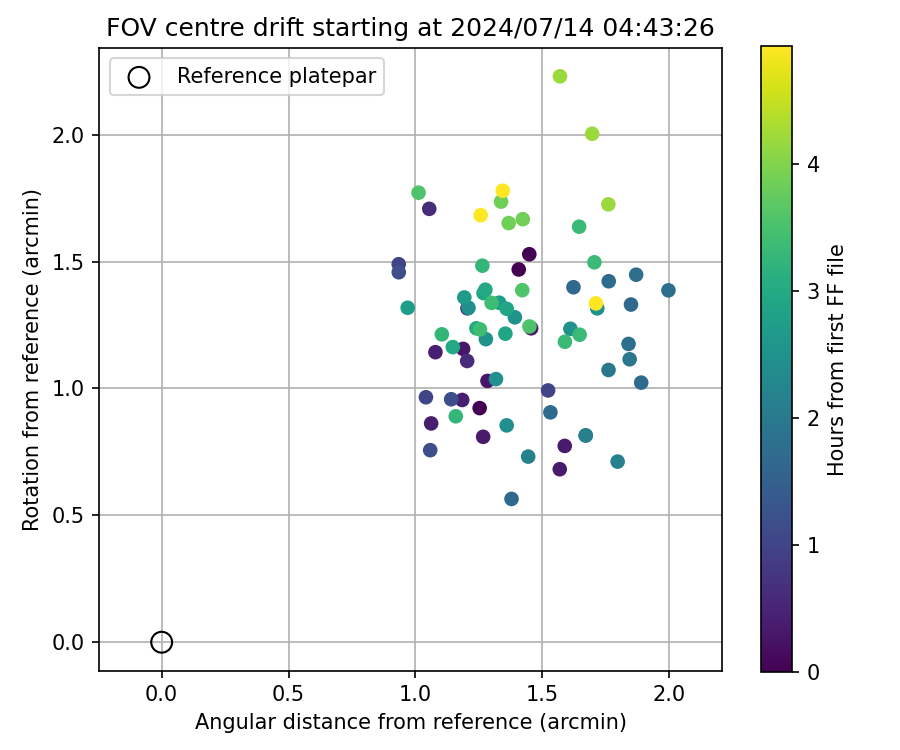 FOV centre drift starting at 2024/07/14 04:43:26

Reference platepar

Rotation from reference (arcmin)

2.0
1.5
1.0
0.5
0.0

0.0
0.5
1.0
1.5
2.0

Angular distance from reference (arcmin)

Hours from first FF file

4
3
2
1
0